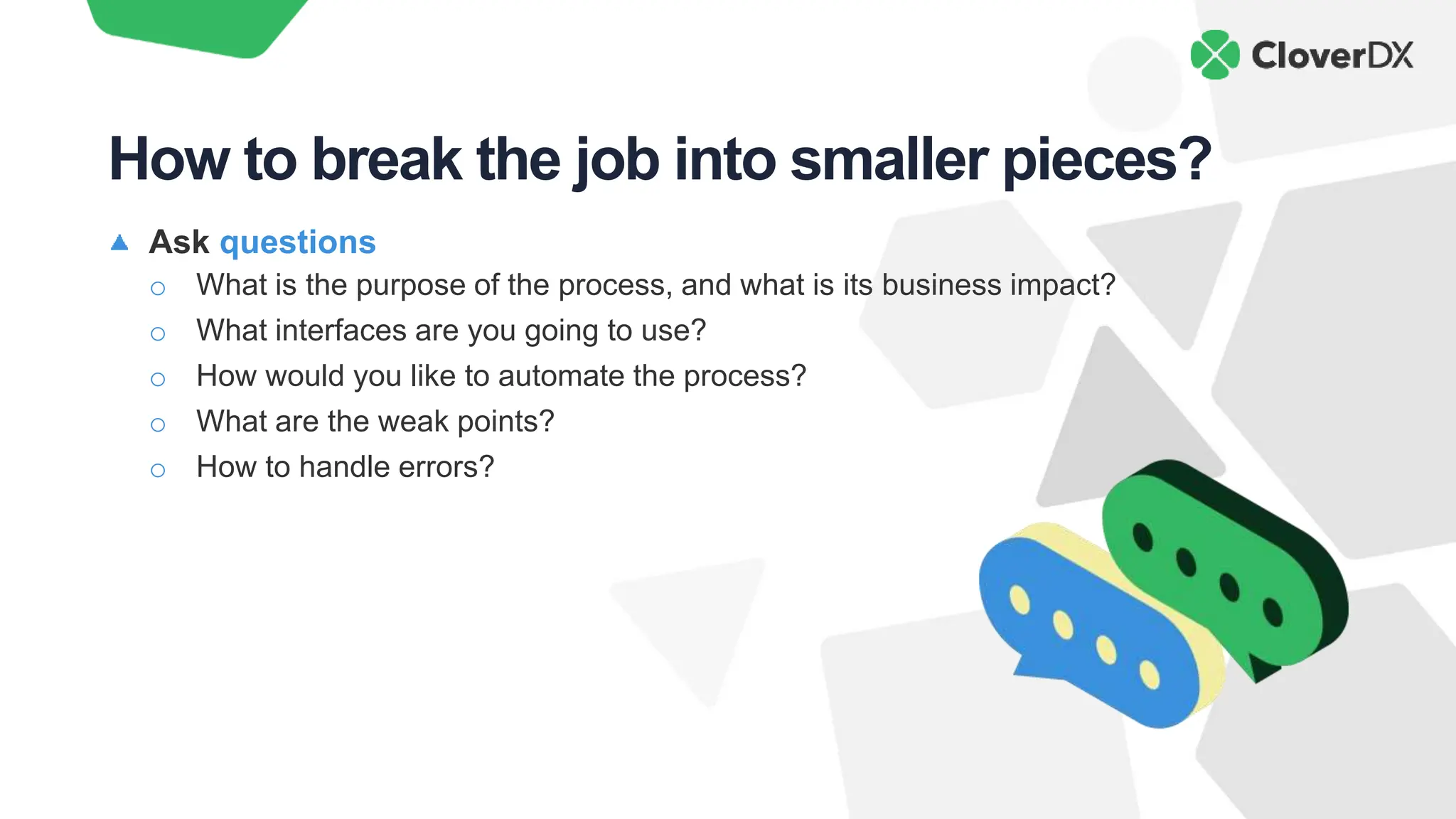 CloverDX

How to break the job into smaller pieces?

▲ Ask questions
○ What is the purpose of the process, and what is its business impact?
○ What interfaces are you going to use?
○ How would you like to automate the process?
○ What are the weak points?
○ How to handle errors?